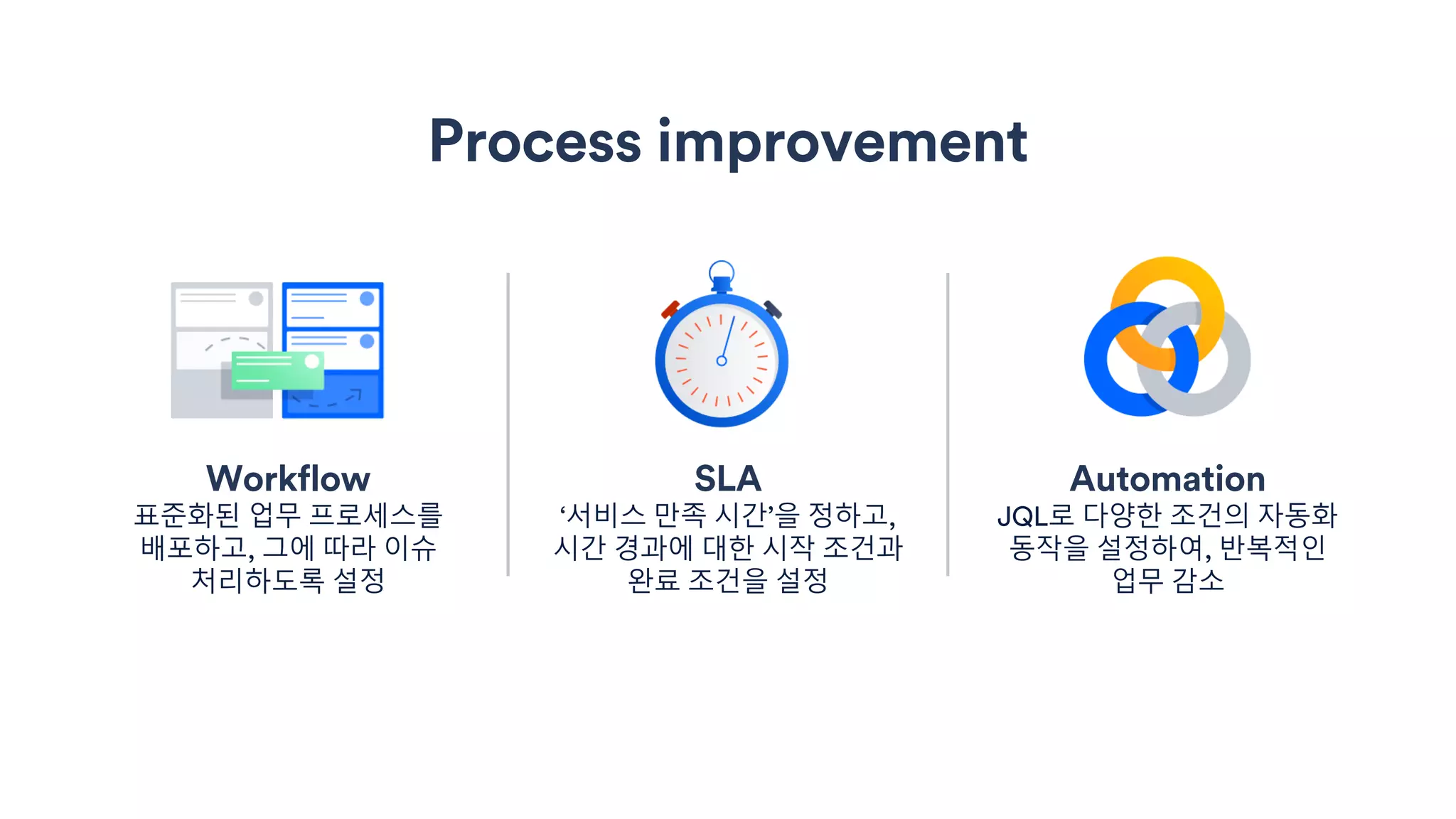 Process improvement

Workflow
표준화된 업무 프로세스를 배포하고, 그에 따라 이슈 처리하도록 설정

SLA
‘서비스 만족 시간’을 정하고, 시간 경과에 대한 시작 조건과 완료 조건을 설정

Automation
JQL로 다양한 조건의 자동화 동작을 설정하여, 반복적인 업무 감소